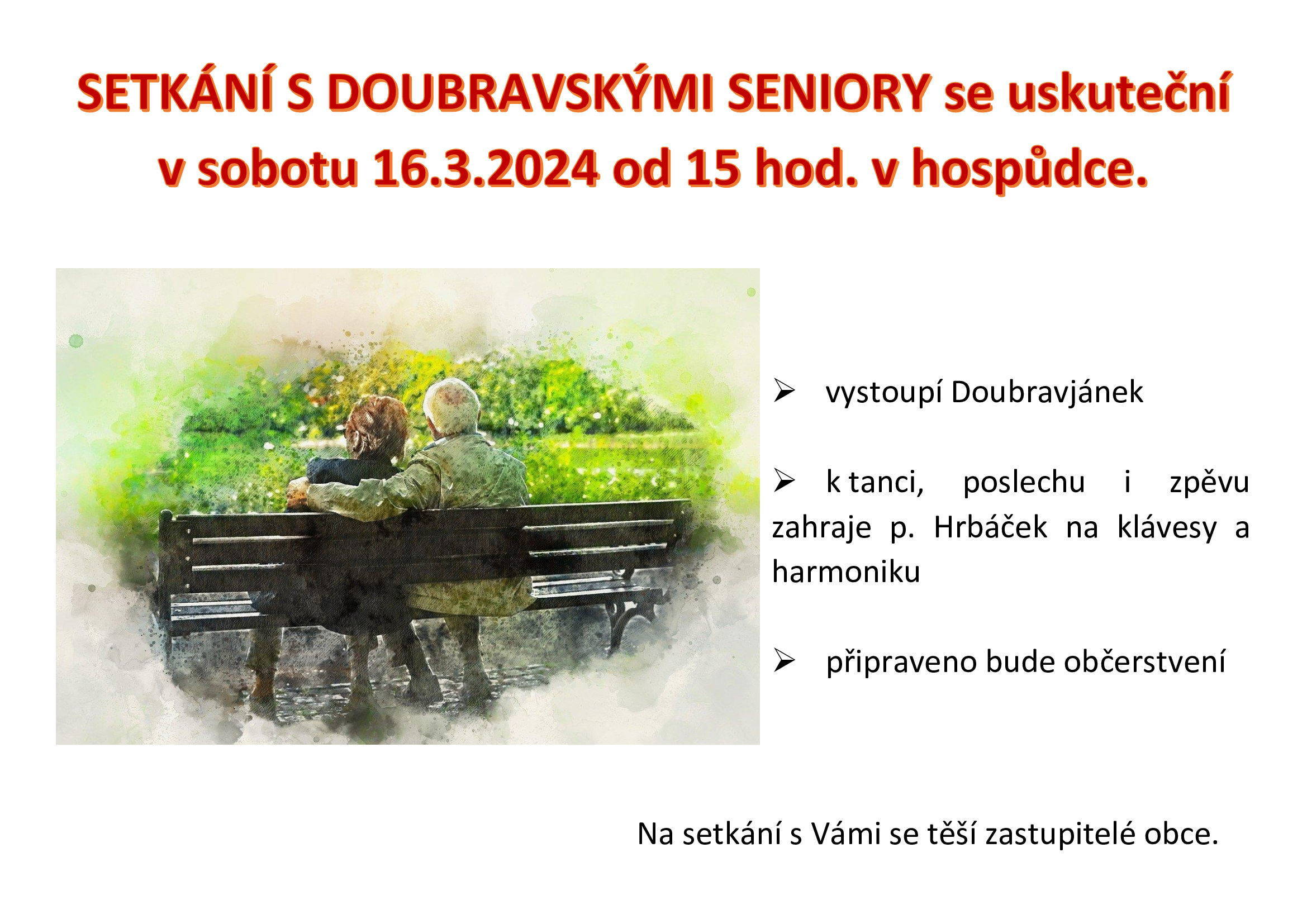 SETKÁNÍ S DOUBRAVSKÝMI SENIORY se uskuteční v sobotu 16.3.2024 od 15 hod. v hospůdce.

➢ vystoupí Doubravjánek

➢ k tanci, poslechu i zpěvu zahraje p. Hrbáček na klávesy a harmoniku

➢ připraveno bude občerstvení

Na setkání s Vámi se těší zastupitelé obce.